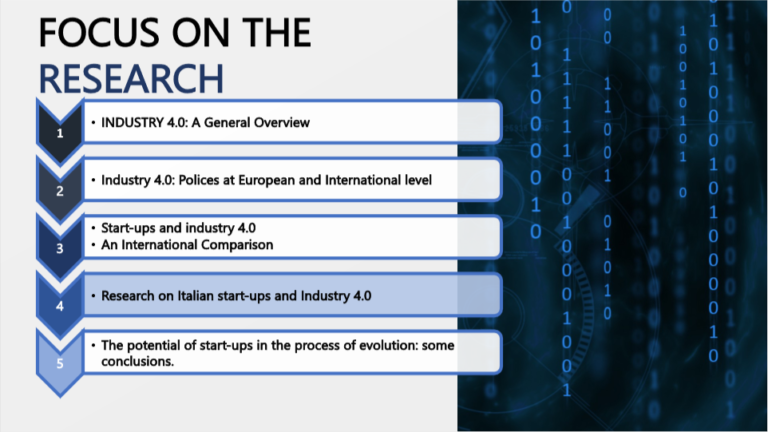 FOCUS ON THE RESEARCH

1
• INDUSTRY 4.0: A General Overview

2
• Industry 4.0: Polices at European and International level

3
• Start-ups and industry 4.0
• An International Comparison

4
• Research on Italian start-ups and Industry 4.0

5
• The potential of start-ups in the process of evolution: some conclusions.